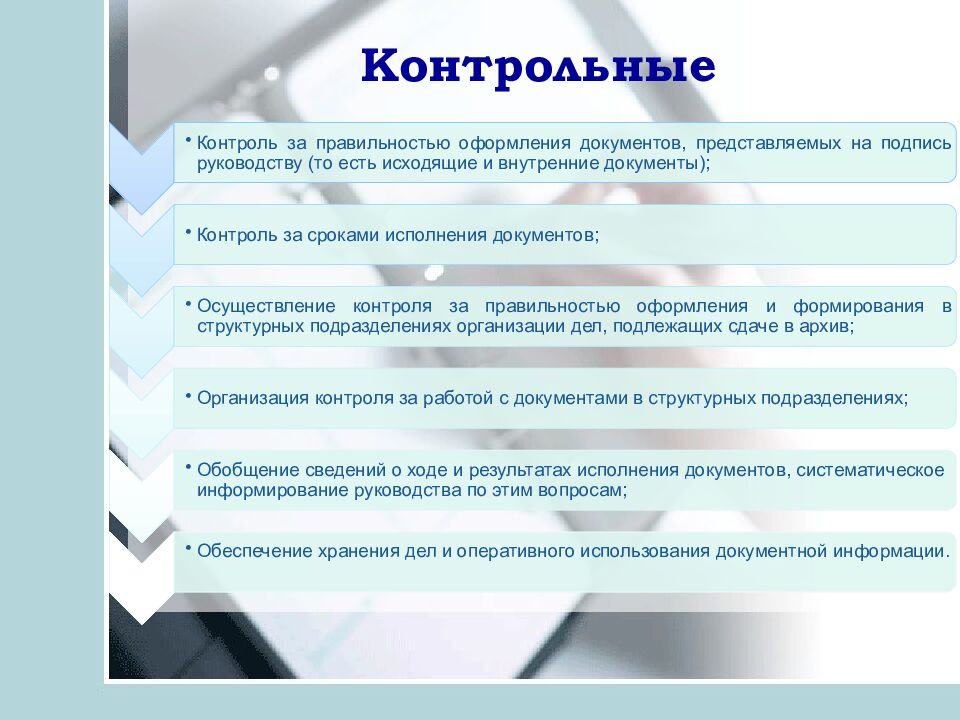 Контрольные

• Контроль за правильностью оформления документов, представляемых на подпись руководству (то есть исходящие и внутренние документы);

• Контроль за сроками исполнения документов;

• Осуществление контроля за правильностью оформления и формирования в структурных подразделениях организации дел, подлежащих сдаче в архив;

• Организация контроля за работой с документами в структурных подразделениях;

• Обобщение сведений о ходе и результатах исполнения документов, систематическое информирование руководства по этим вопросам;

• Обеспечение хранения дел и оперативного использования документной информации.